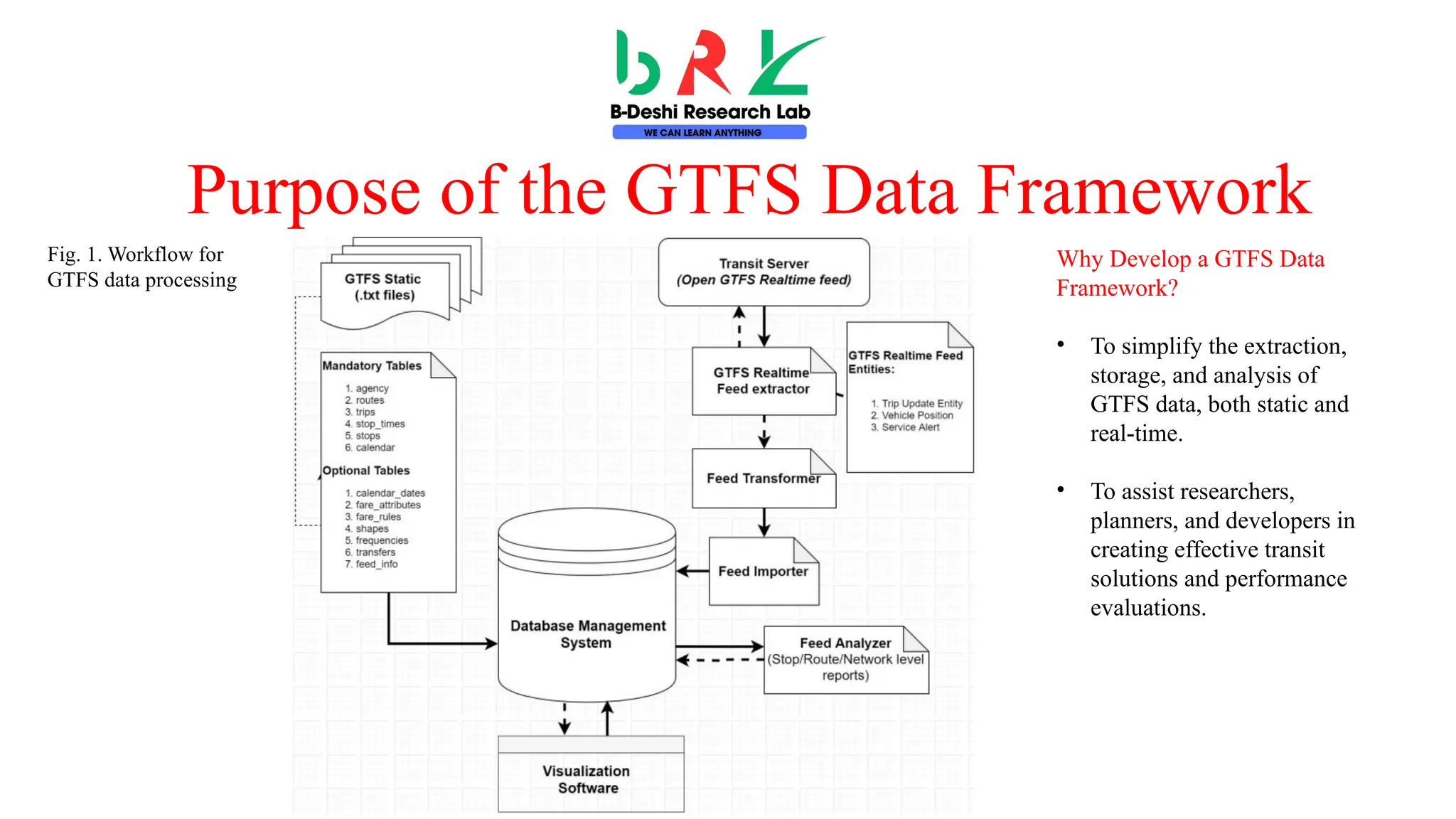 bRL
B-Deshi Research Lab
WE CAN LEARN ANYTHING

Purpose of the GTFS Data Framework

Fig. 1. Workflow for GTFS data processing

GTFS Static (.txt files)

Mandatory Tables
1. agency
2. routes
3. trips
4. stop_times
5. stops
6. calendar

Optional Tables
1. calendar_dates
2. fare_attributes
3. fare_rules
4. shapes
5. frequencies
6. transfers
7. feed_info

Transit Server
(Open GTFS Realtime feed)

GTFS Realtime Feed extractor

GTFS Realtime Feed Entities:
1. Trip Update Entity
2. Vehicle Position
3. Service Alert

Feed Transformer

Feed Importer

Database Management System

Feed Analyzer
(Stop/Route/Network level reports)

Visualization Software

Why Develop a GTFS Data Framework?

• To simplify the extraction, storage, and analysis of GTFS data, both static and real-time.

• To assist researchers, planners, and developers in creating effective transit solutions and performance evaluations.